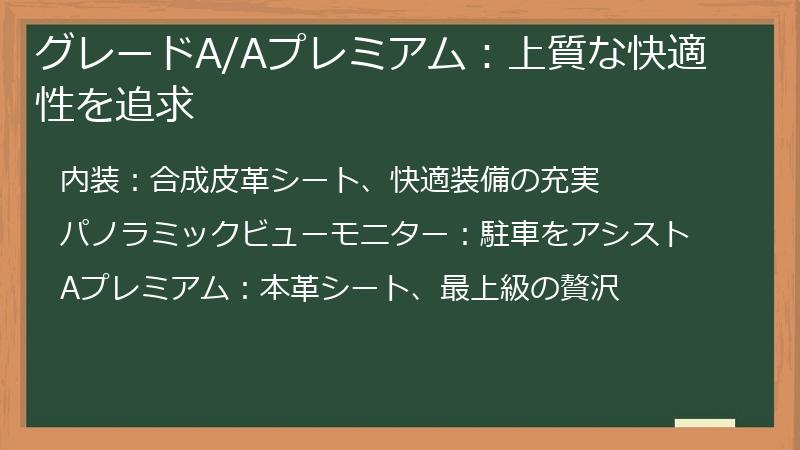 グレードA/Aプレミアム：上質な快適性を追求

内装：合成皮革シート、快適装備の充実

パノラミックビューモニター：駐車をアシスト

Aプレミアム：本革シート、最上級の贅沢